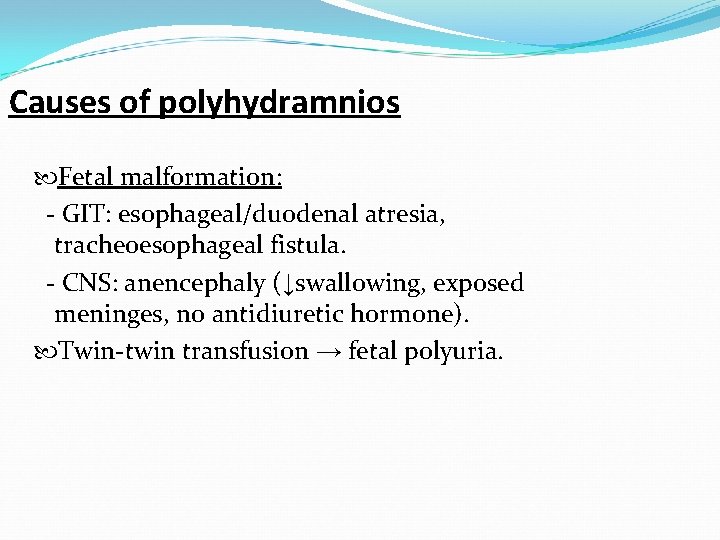 Causes of polyhydramnios

Fetal malformation:

- GIT: esophageal/duodenal atresia, tracheoesophageal fistula.

- CNS: anencephaly (↓swallowing, exposed meninges, no antidiuretic hormone).

Twin-twin transfusion → fetal polyuria.